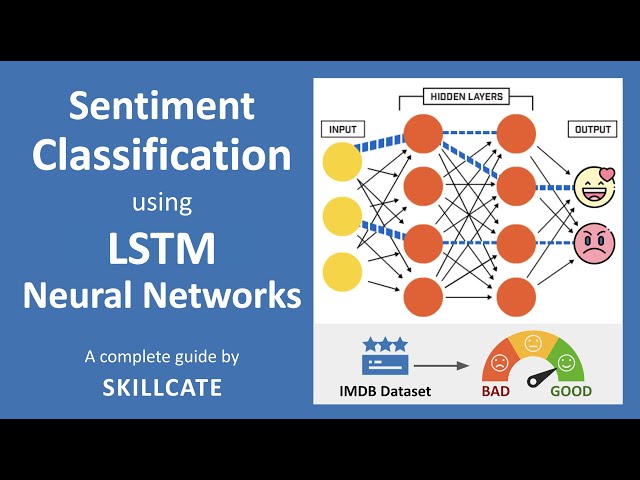 Sentiment Classification using LSTM Neural Networks

A complete guide by SKILLCATE

HIDDEN LAYERS
INPUT
OUTPUT

IMDB Dataset
BAD
GOOD